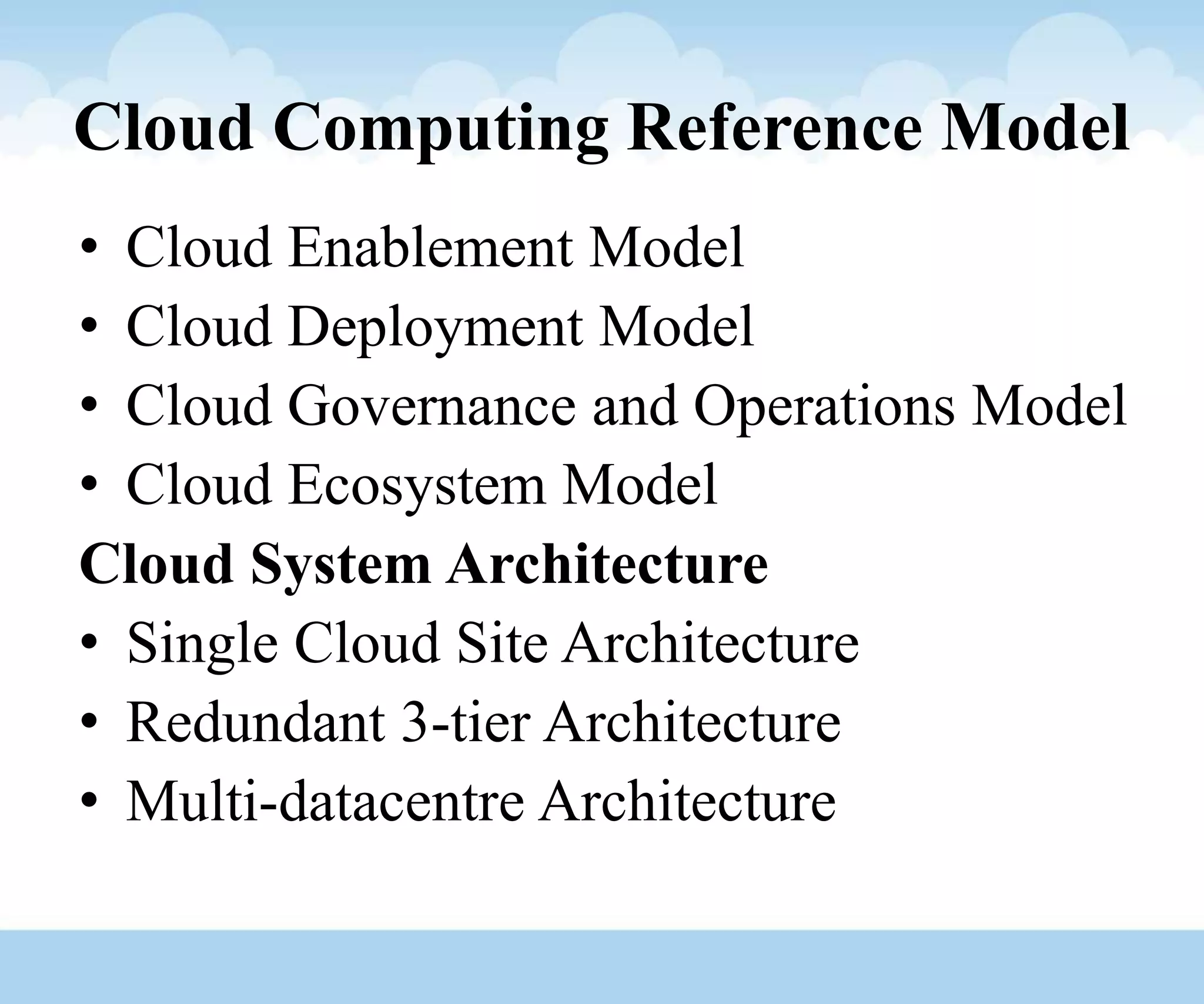 Cloud Computing Reference Model

• Cloud Enablement Model
• Cloud Deployment Model
• Cloud Governance and Operations Model
• Cloud Ecosystem Model

Cloud System Architecture

• Single Cloud Site Architecture
• Redundant 3-tier Architecture
• Multi-datacentre Architecture